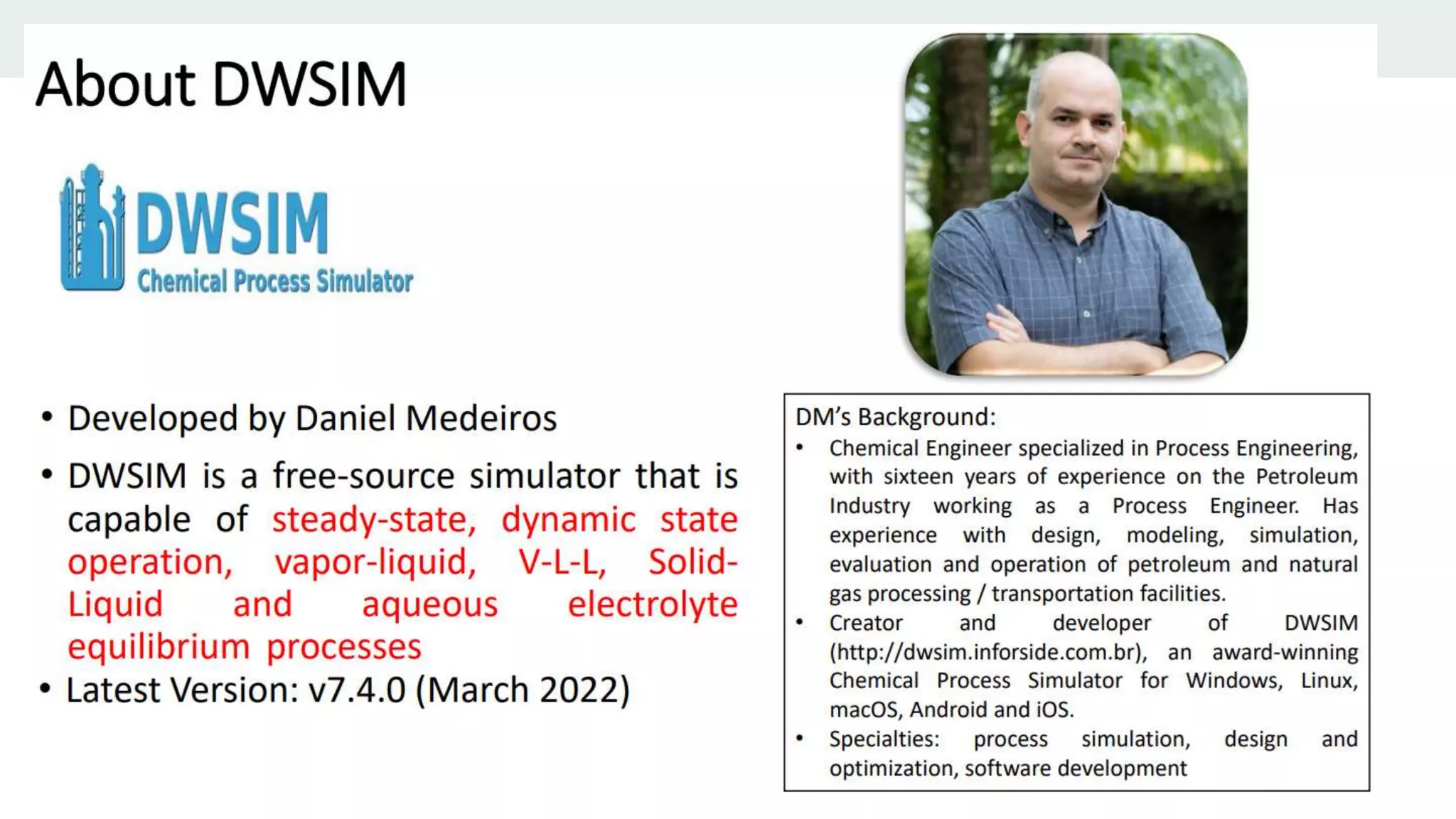 About DWSIM

DWSIM
Chemical Process Simulator

• Developed by Daniel Medeiros

• DWSIM is a free-source simulator that is capable of steady-state, dynamic state operation, vapor-liquid, V-L-L, Solid-Liquid and aqueous electrolyte equilibrium processes

• Latest Version: v7.4.0 (March 2022)

DM's Background:
• Chemical Engineer specialized in Process Engineering, with sixteen years of experience on the Petroleum Industry working as a Process Engineer. Has experience with design, modeling, simulation, evaluation and operation of petroleum and natural gas processing / transportation facilities.
• Creator and developer of DWSIM (http://dwsim.inforside.com.br), an award-winning Chemical Process Simulator for Windows, Linux, macOS, Android and iOS.
• Specialties: process simulation, design and optimization, software development